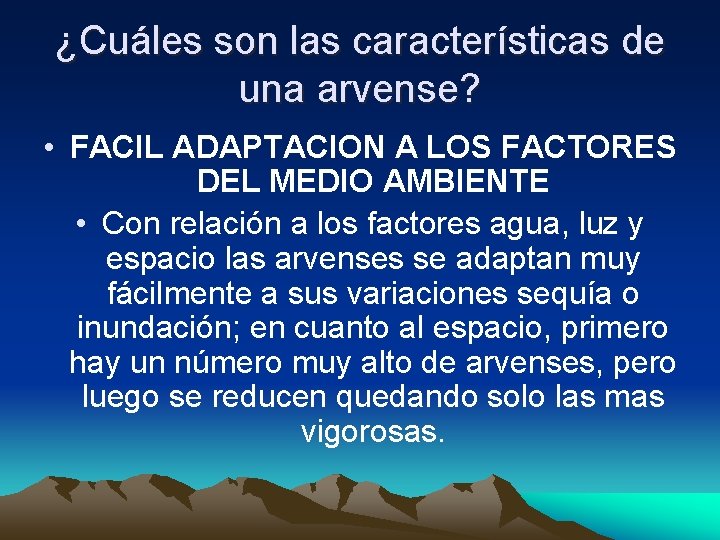 ¿Cuáles son las características de una arvense?

• FACIL ADAPTACION A LOS FACTORES DEL MEDIO AMBIENTE

• Con relación a los factores agua, luz y espacio las arvenses se adaptan muy fácilmente a sus variaciones sequía o inundación; en cuanto al espacio, primero hay un número muy alto de arvenses, pero luego se reducen quedando solo las mas vigorosas.